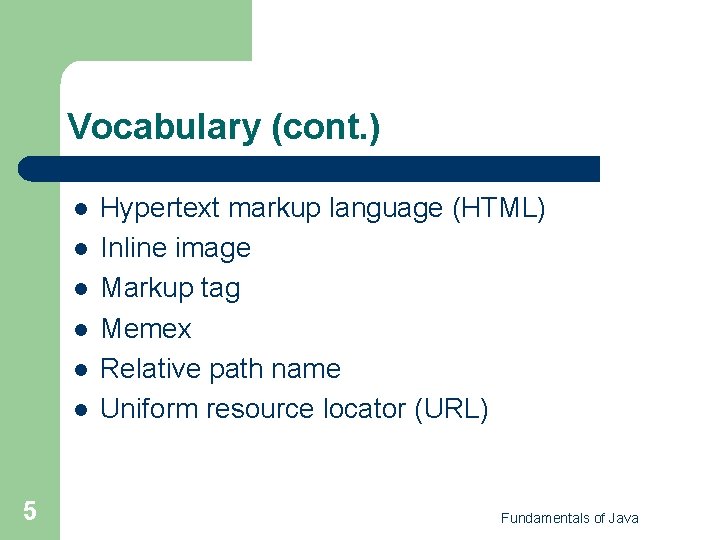 Vocabulary (cont.)

- Hypertext markup language (HTML)
- Inline image
- Markup tag
- Memex
- Relative path name
- Uniform resource locator (URL)

5

Fundamentals of Java